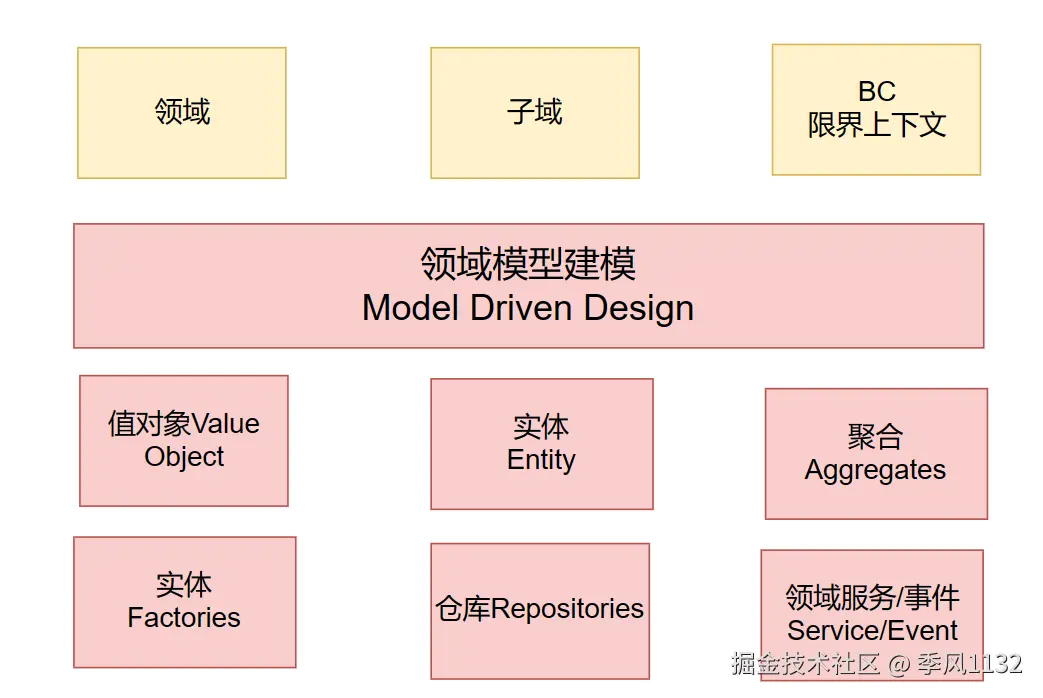 领域

子域

BC
限界上下文

领域模型建模
Model Driven Design

值对象Value Object

实体
Entity

聚合
Aggregates

实体
Factories

仓库Repositories

领域服务/事件
Service/Event

掘金技术社区 @ 季风1132